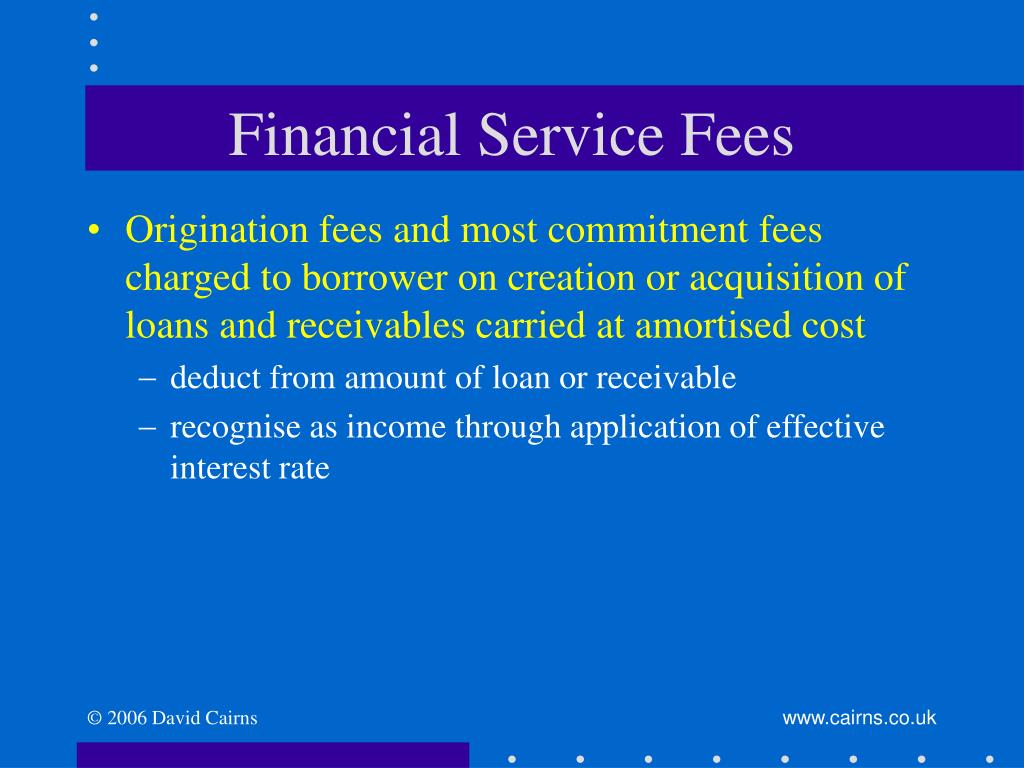 Financial Service Fees

• Origination fees and most commitment fees charged to borrower on creation or acquisition of loans and receivables carried at amortised cost
– deduct from amount of loan or receivable
– recognise as income through application of effective interest rate

© 2006 David Cairns

www.cairns.co.uk